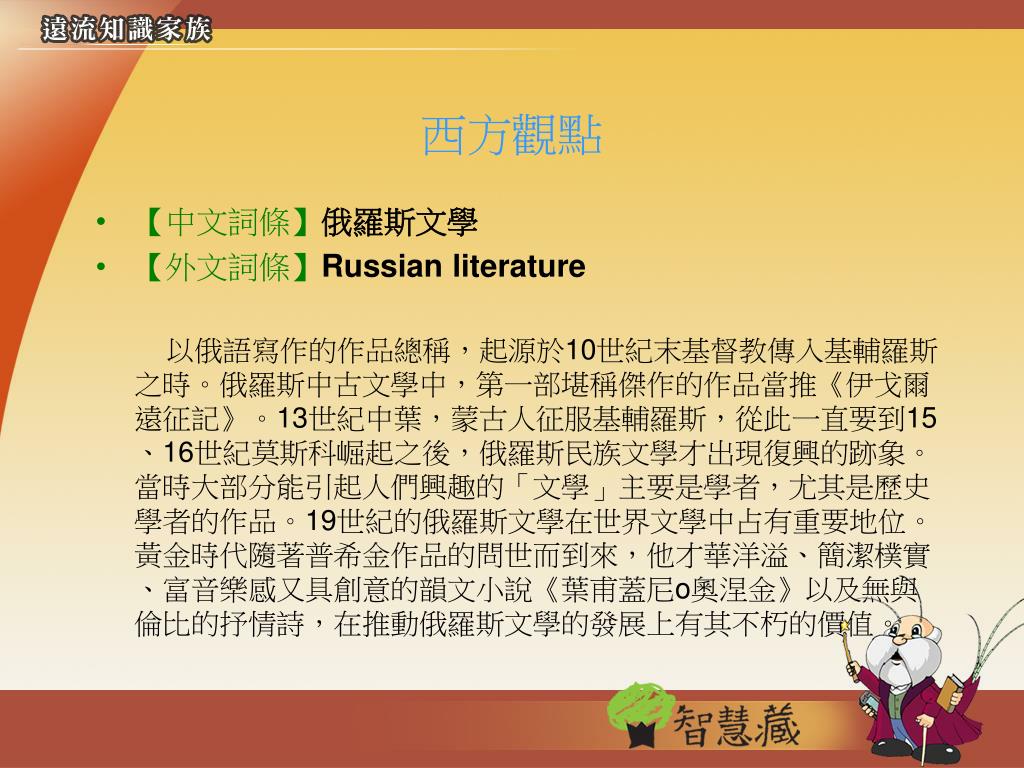 遠流知識家族

西方觀點

• 【中文詞條】俄羅斯文學
• 【外文詞條】Russian literature

以俄語寫作的作品總稱，起源於10世紀末基督教傳入基輔羅斯之時。俄羅斯中古文學中，第一部堪稱傑作的作品當推《伊戈爾遠征記》。13世紀中葉，蒙古人征服基輔羅斯，從此一直要到15、16世紀莫斯科崛起之後，俄羅斯民族文學才出現復興的跡象。當時大部分能引起人們興趣的「文學」主要是學者，尤其是歷史學者的作品。19世紀的俄羅斯文學在世界文學中占有重要地位。黃金時代隨著普希金作品的問世而到來，他才華洋溢、簡潔樸實、富音樂感又具創意的韻文小說《葉甫蓋尼o奧涅金》以及無與倫比的抒情詩，在推動俄羅斯文學的發展上有其不朽的價值。

智慧藏